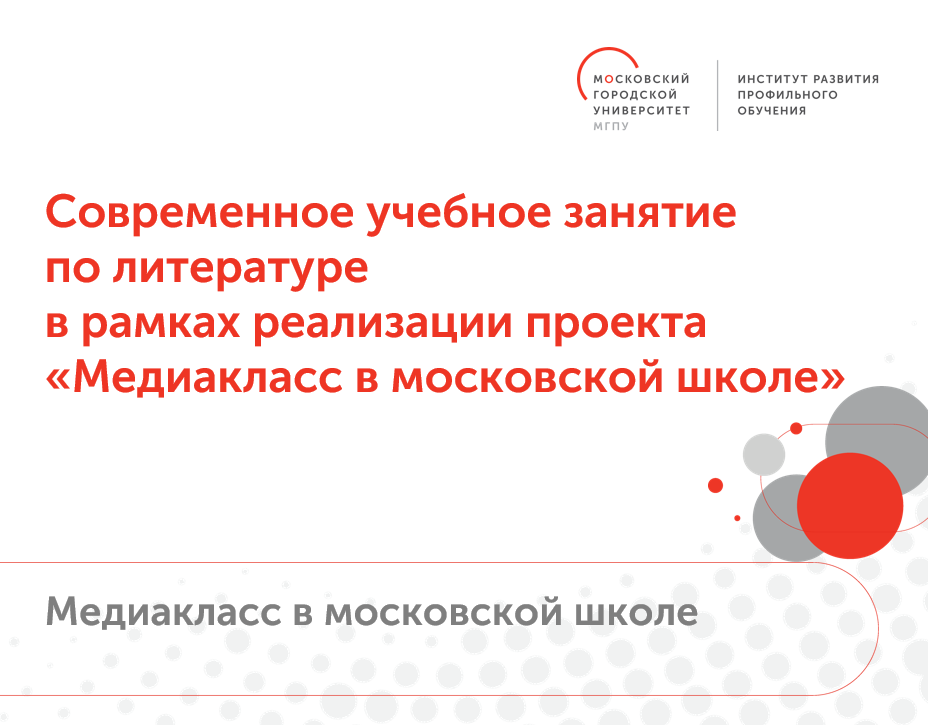 МОСКОВСКИЙ ГОРОДСКОЙ УНИВЕРСИТЕТ
МГПУ

ИНСТИТУТ РАЗВИТИЯ ПРОФИЛЬНОГО ОБУЧЕНИЯ

Современное учебное занятие по литературе в рамках реализации проекта «Медиакласс в московской школе»

Медиакласс в московской школе